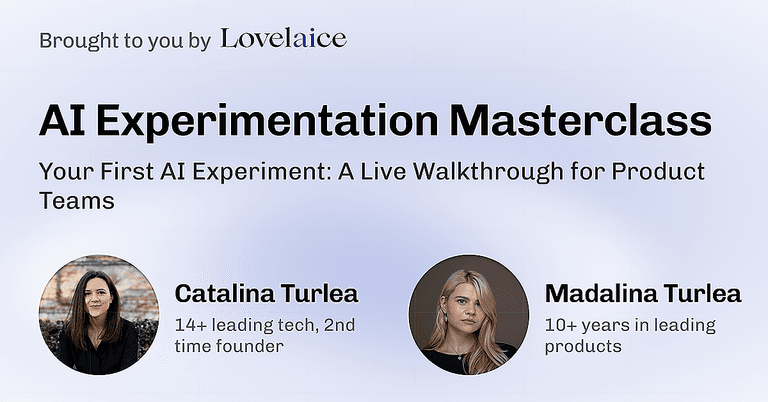 Brought to you by Lovelaice

AI Experimentation Masterclass

Your First AI Experiment: A Live Walkthrough for Product Teams

Catalina Turlea
14+ leading tech, 2nd time founder

Madalina Turlea
10+ years in leading products